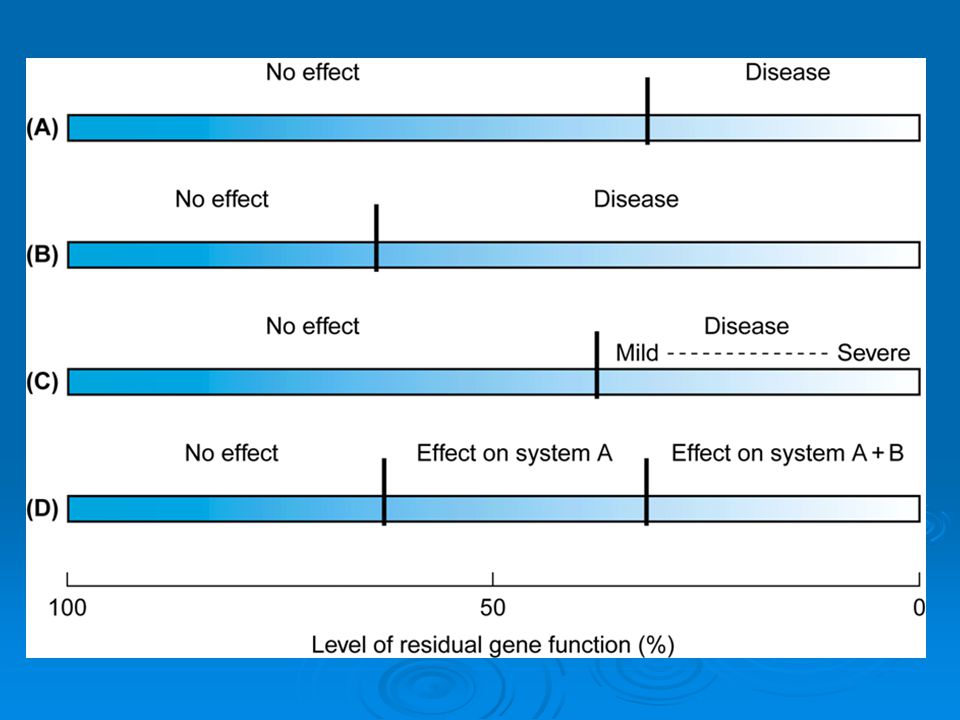 No effect Disease

(A)

No effect Disease

(B)

No effect Disease

Mild -------------- Severe

(C)

No effect Effect on system A Effect on system A + B

(D)

100 50 0

Level of residual gene function (%)